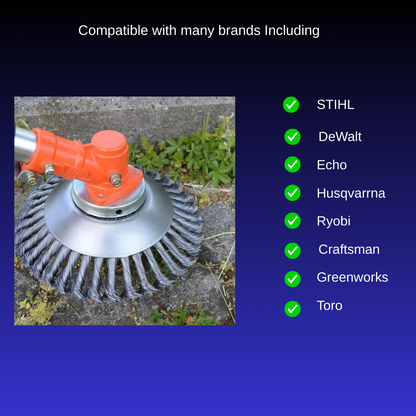 Compatible with many brands Including

STIHL
DeWalt
Echo
Husqvarrna
Ryobi
Craftsman
Greenworks
Toro